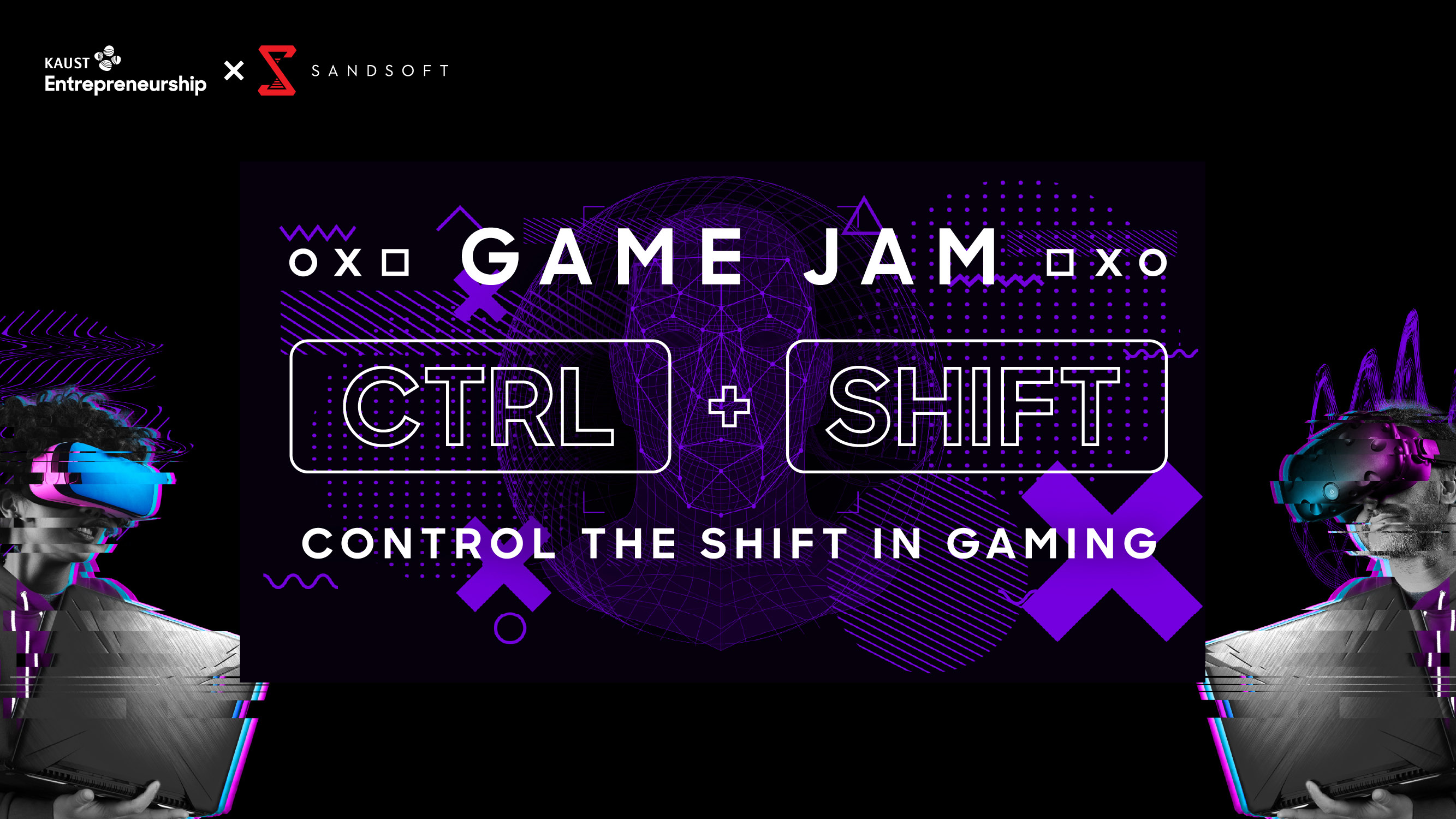 KAUST Entrepreneurship × SANDSOFT

GAME JAM

CTRL + SHIFT

CONTROL THE SHIFT IN GAMING